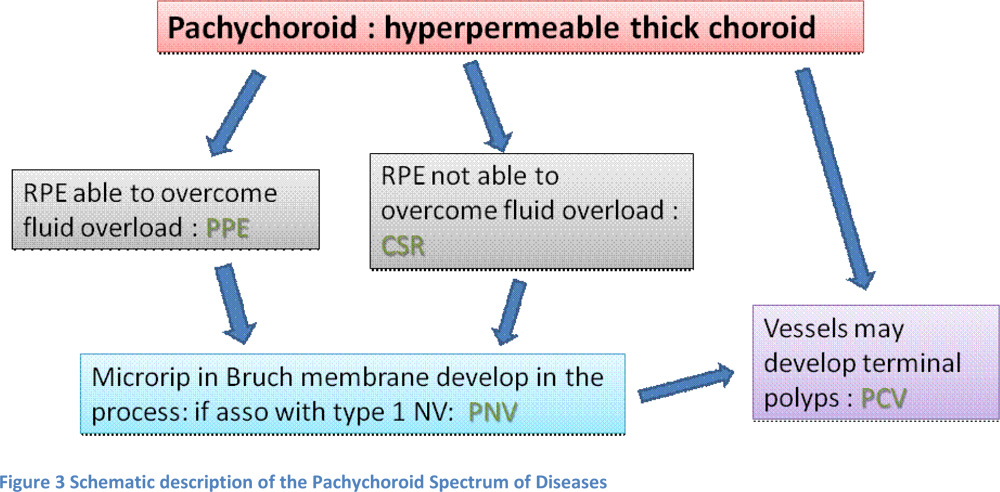 Pachychoroid : hyperpermeable thick choroid

RPE able to overcome fluid overload : PPE

RPE not able to overcome fluid overload : CSR

Microrip in Bruch membrane develop in the process: if asso with type 1 NV: PNV

Vessels may develop terminal polyps : PCV

Figure 3 Schematic description of the Pachychoroid Spectrum of Diseases